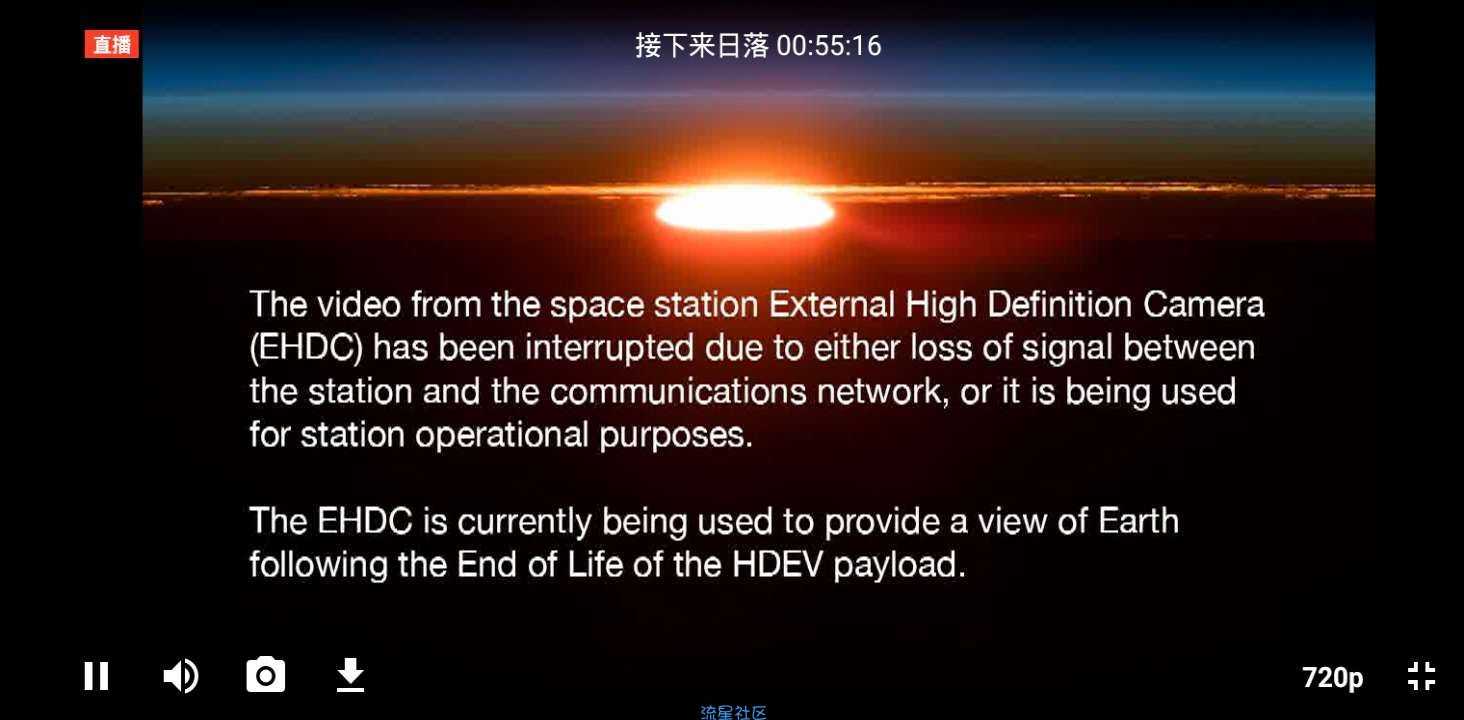 直播

接下来日落 00:55:16

The video from the space station External High Definition Camera (EHDC) has been interrupted due to either loss of signal between the station and the communications network, or it is being used for station operational purposes.

The EHDC is currently being used to provide a view of Earth following the End of Life of the HDEV payload.

720p

流星社区